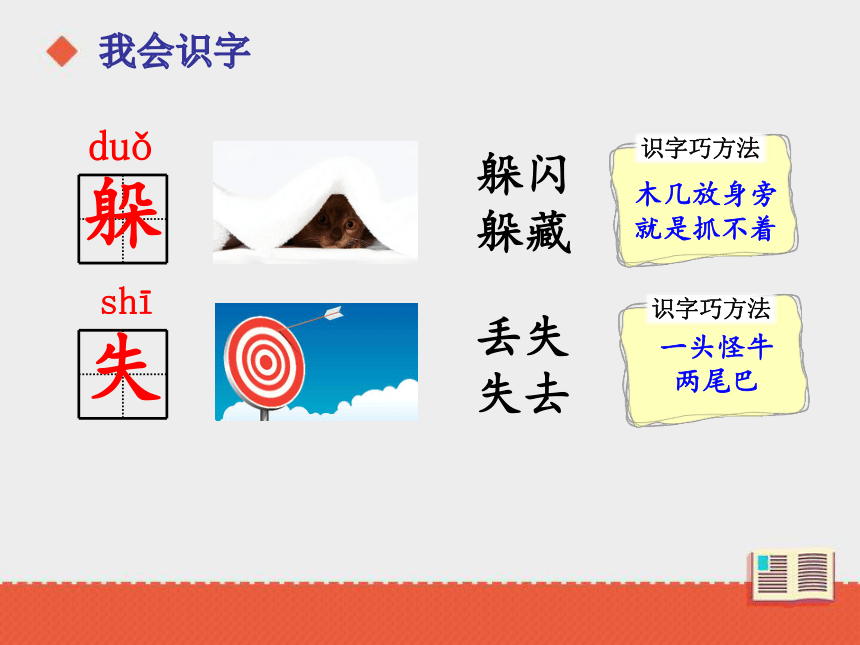 我会识字

duǒ
躲

躲闪
躲藏

识字巧方法
木几放身旁
就是抓不着

shī
失

丢失
失去

识字巧方法
一头怪牛
两尾巴